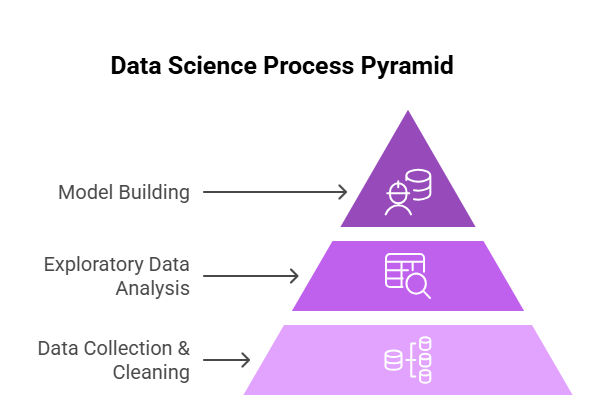 Data Science Process Pyramid

Model Building

Exploratory Data Analysis

Data Collection & Cleaning